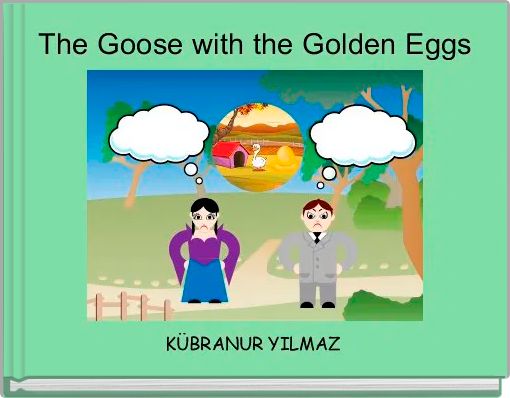 The Goose with the Golden Eggs

KÜBRANUR YILMAZ